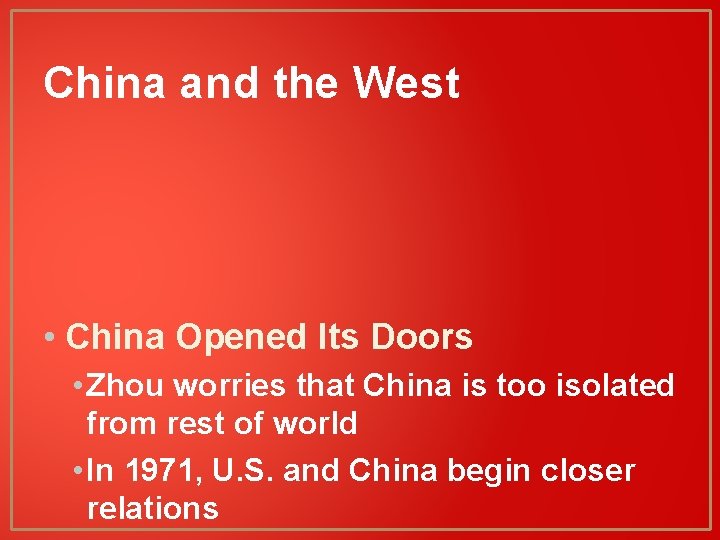 China and the West

• China Opened Its Doors

• Zhou worries that China is too isolated from rest of world

• In 1971, U.S. and China begin closer relations